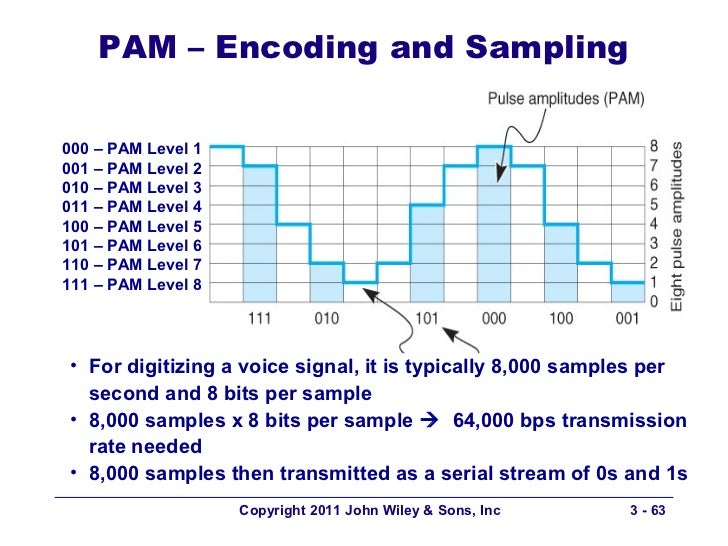 PAM – Encoding and Sampling

Pulse amplitudes (PAM)

000 – PAM Level 1
001 – PAM Level 2
010 – PAM Level 3
011 – PAM Level 4
100 – PAM Level 5
101 – PAM Level 6
110 – PAM Level 7
111 – PAM Level 8

8
7
6
5
4
3
2
1
0

Eight pulse amplitudes

111 010 101 000 100 001

• For digitizing a voice signal, it is typically 8,000 samples per second and 8 bits per sample
• 8,000 samples x 8 bits per sample → 64,000 bps transmission rate needed
• 8,000 samples then transmitted as a serial stream of 0s and 1s

Copyright 2011 John Wiley & Sons, Inc

3 - 63